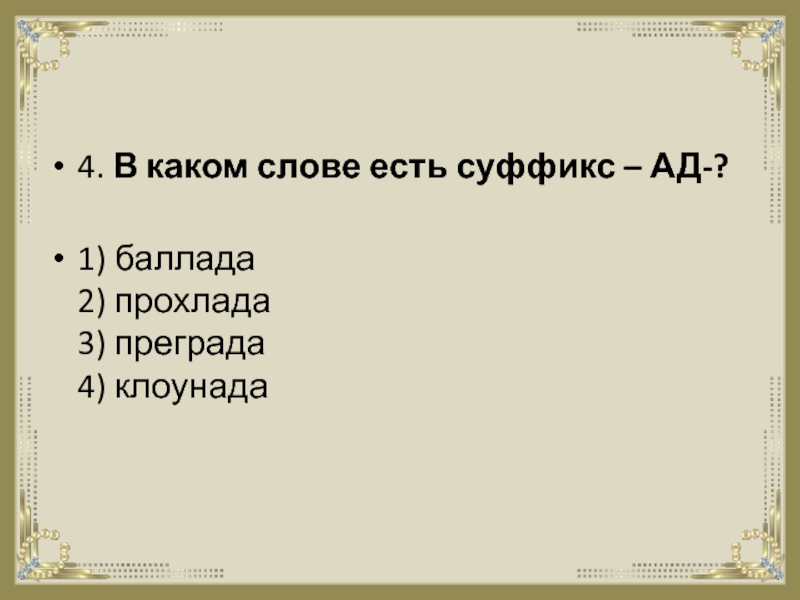 • 4. В каком слове есть суффикс – АД-?

• 1) баллада
2) прохлада
3) преграда
4) клоунада